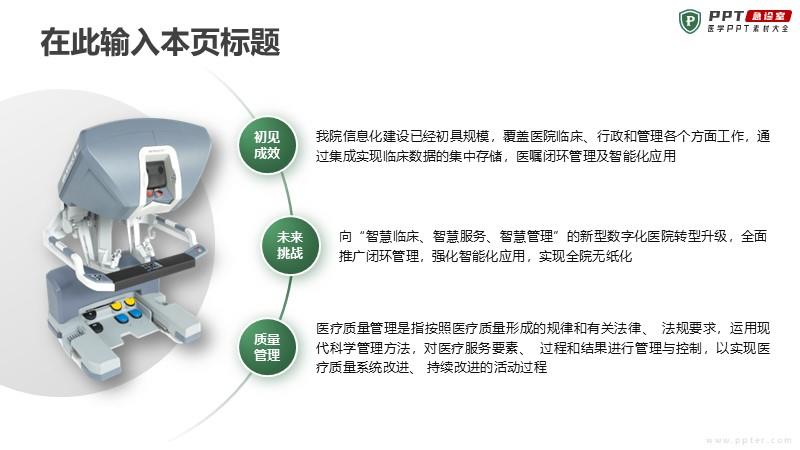 在此输入本页标题

PPT 急诊室
医学PPT素材大全

初见成效

我院信息化建设已经初具规模，覆盖医院临床、行政和管理各个方面工作，通过集成实现临床数据的集中存储，医嘱闭环管理及智能化应用

未来挑战

向“智慧临床、智慧服务、智慧管理”的新型数字化医院转型升级，全面推广闭环管理，强化智能化应用，实现全院无纸化

质量管理

医疗质量管理是指按照医疗质量形成的规律和有关法律、 法规要求，运用现代科学管理方法，对医疗服务要素、 过程和结果进行管理与控制，以实现医疗质量系统改进、 持续改进的活动过程

www.ppter.com